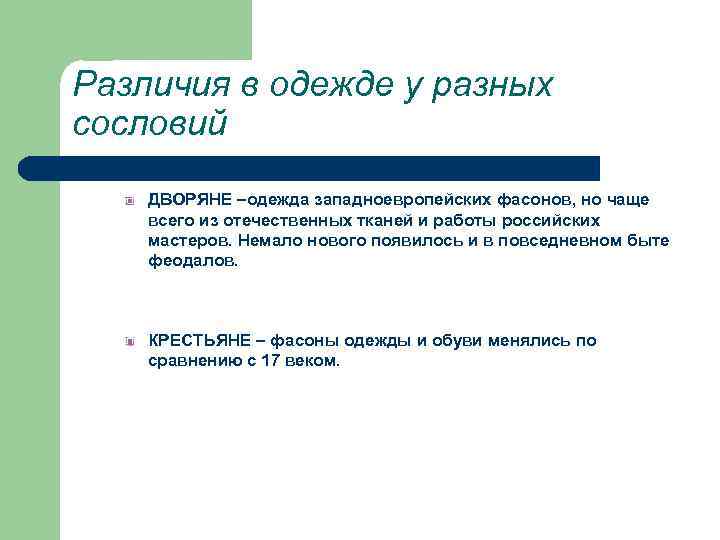 Различия в одежде у разных сословий

ДВОРЯНЕ –одежда западноевропейских фасонов, но чаще всего из отечественных тканей и работы российских мастеров. Немало нового появилось и в повседневном быте феодалов.

КРЕСТЬЯНЕ – фасоны одежды и обуви менялись по сравнению с 17 веком.